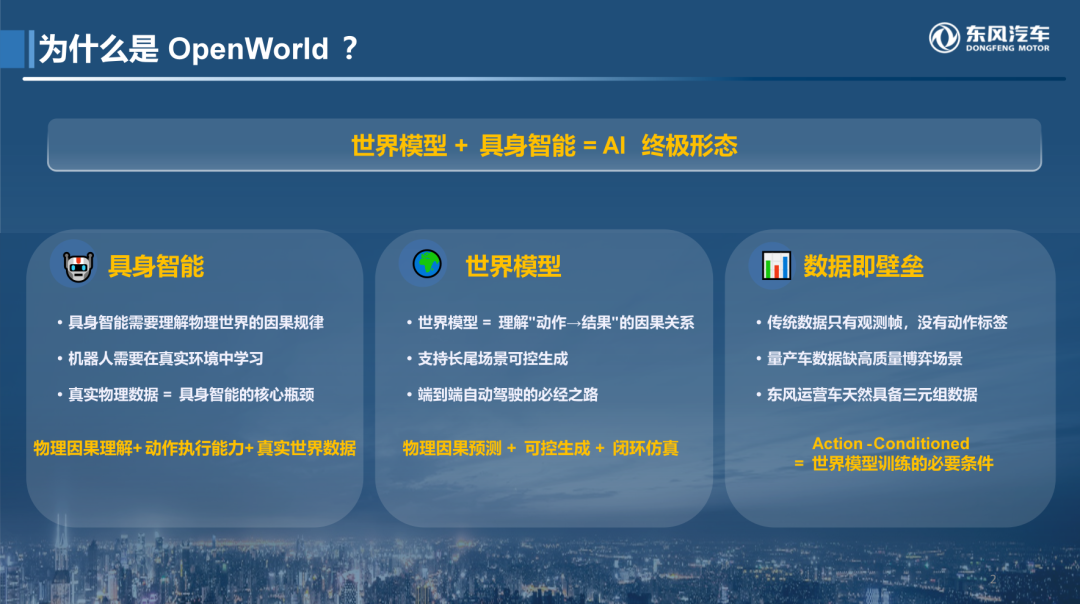 为什么是 OpenWorld ？

东风汽车
DONGFENG MOTOR

世界模型 + 具身智能 = AI 终极形态

具身智能

• 具身智能需要理解物理世界的因果规律
• 机器人需要在真实环境中学习
• 真实物理数据 = 具身智能的核心瓶颈

物理因果理解+ 动作执行能力+ 真实世界数据

世界模型

• 世界模型 = 理解"动作→结果"的因果关系
• 支持长尾场景可控生成
• 端到端自动驾驶的必经之路

物理因果预测 + 可控生成 + 闭环仿真

数据即壁垒

• 传统数据只有观测帧，没有动作标签
• 量产车数据缺高质量博弈场景
• 东风运营车天然具备三元组数据

Action -Conditioned
= 世界模型训练的必要条件

2